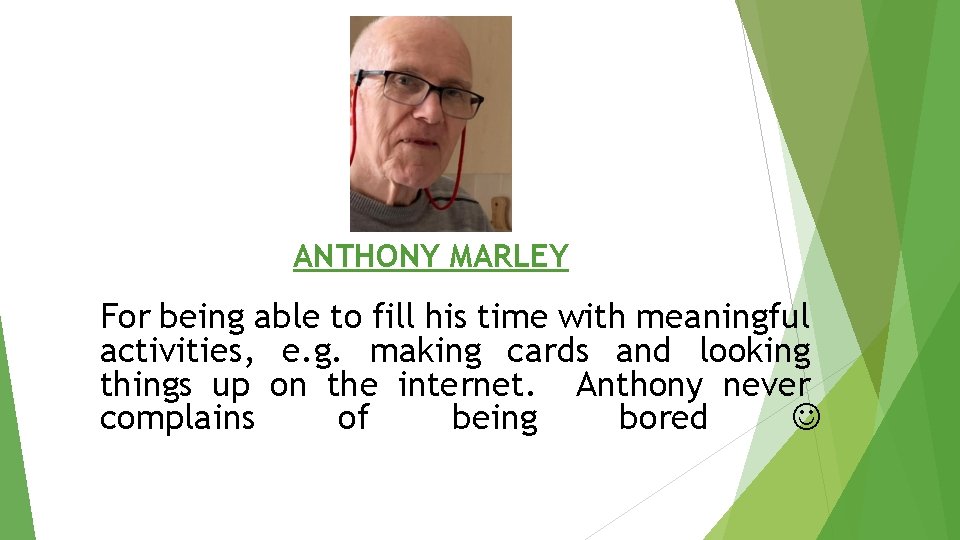 ANTHONY MARLEY

For being able to fill his time with meaningful activities, e.g. making cards and looking things up on the internet. Anthony never complains of being bored ☺